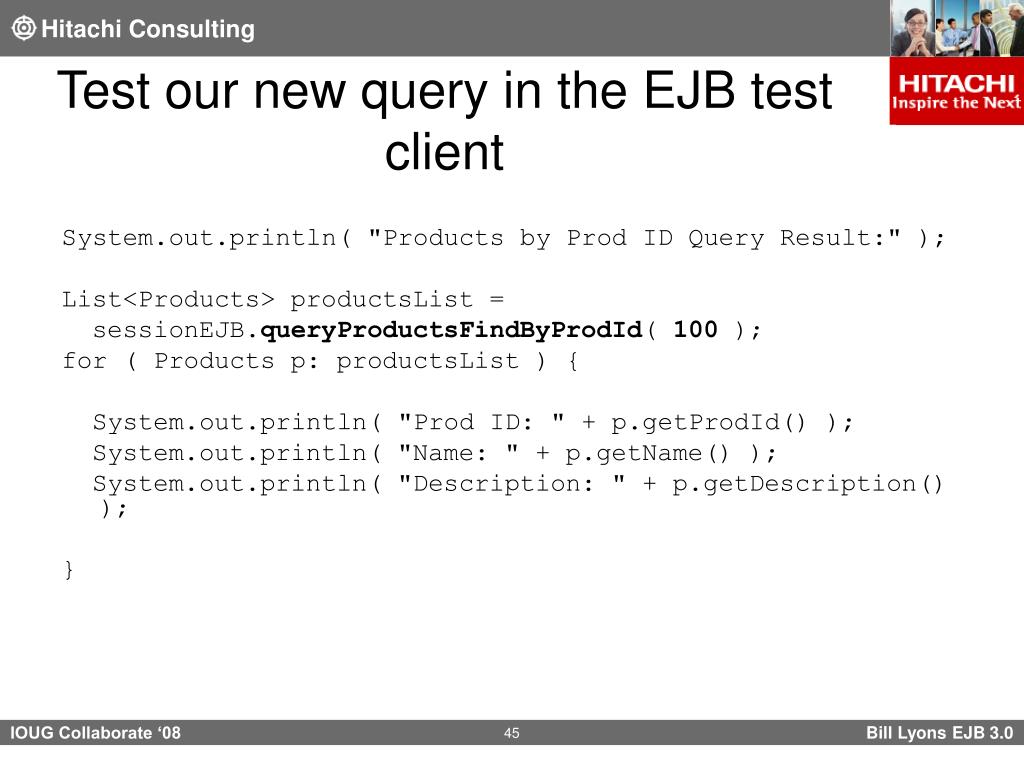 Hitachi Consulting

HITACHI
Inspire the Next

Test our new query in the EJB test client

System.out.println( "Products by Prod ID Query Result:" );

List<Products> productsList =
 sessionEJB.queryProductsFindByProdId( 100 );
for ( Products p: productsList ) {

 System.out.println( "Prod ID: " + p.getProdId() );
 System.out.println( "Name: " + p.getName() );
 System.out.println( "Description: " + p.getDescription() );

}

IOUG Collaborate ‘08

45

Bill Lyons EJB 3.0